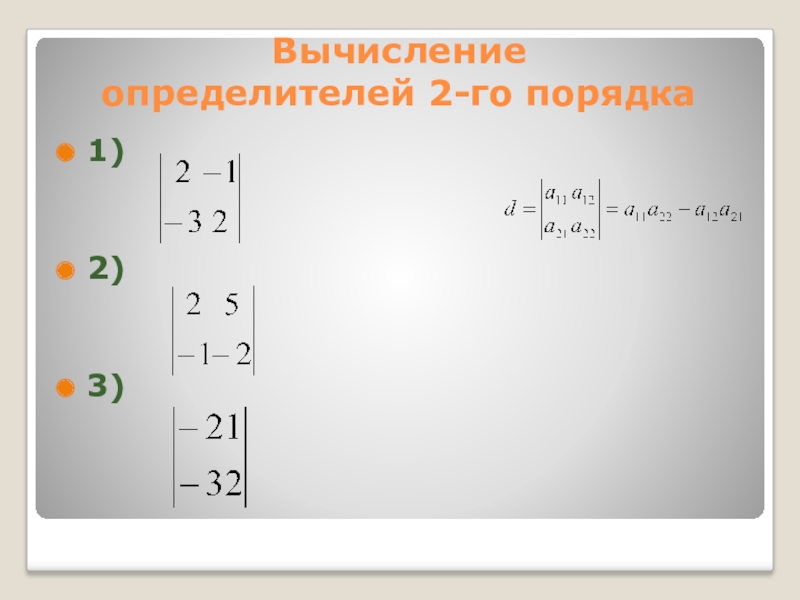 Вычисление определителей 2-го порядка

1) $\begin{vmatrix} 2 & -1 \\ -3 & 2 \end{vmatrix}$

$d = \begin{vmatrix} a_{11} & a_{12} \\ a_{21} & a_{22} \end{vmatrix} = a_{11}a_{22} - a_{12}a_{21}$

2) $\begin{vmatrix} 2 & 5 \\ -1 & -2 \end{vmatrix}$

3) $\begin{vmatrix} -2 & 1 \\ -3 & 2 \end{vmatrix}$